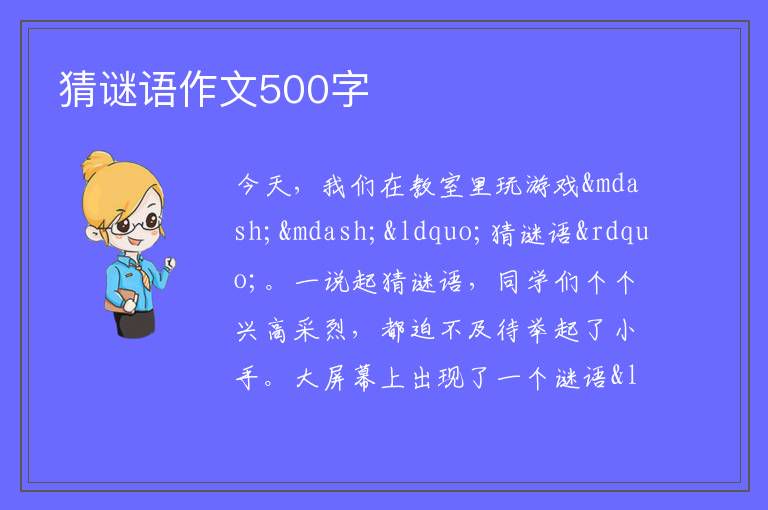 猜谜语作文500字

今天，我们在教室里玩游戏&mdash;&mdash;&ldquo;猜谜语&rdquo;。一说起猜谜语，同学们个个兴高采烈，都迫不及待举起了小手。大屏幕上出现了一个谜语&l